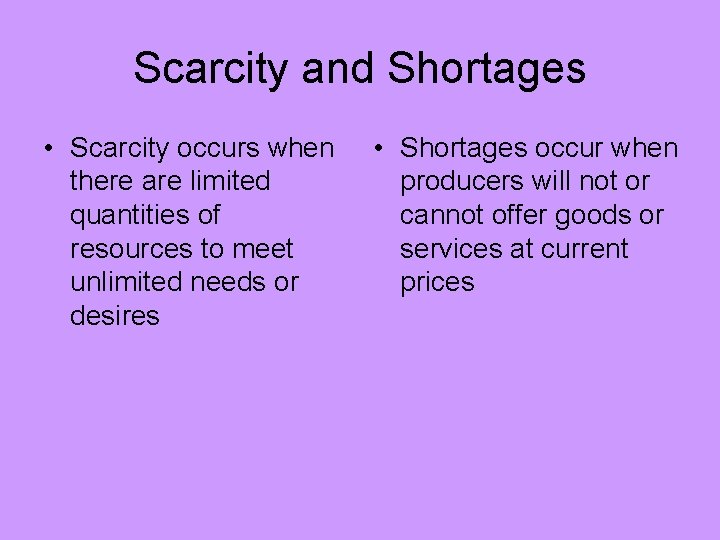 Scarcity and Shortages

• Scarcity occurs when there are limited quantities of resources to meet unlimited needs or desires

• Shortages occur when producers will not or cannot offer goods or services at current prices